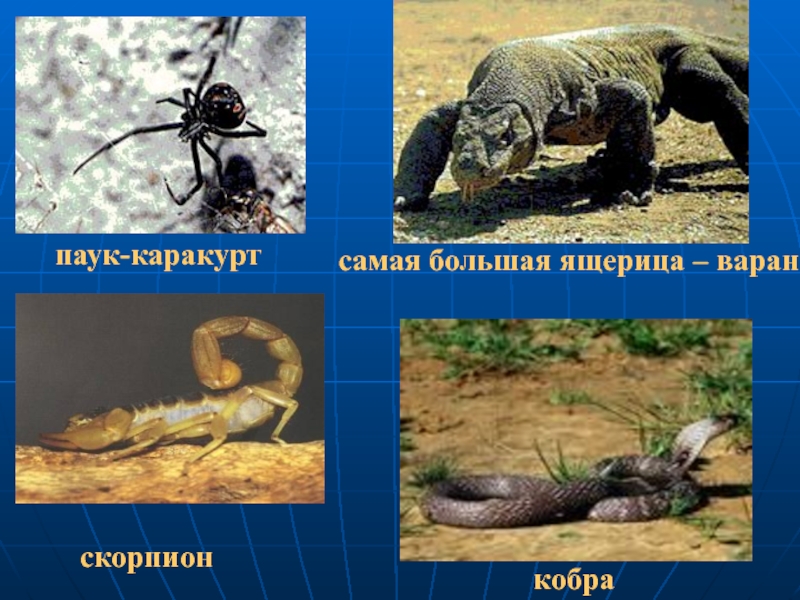 паук-каракурт

самая большая ящерица – варан

скорпион

кобра